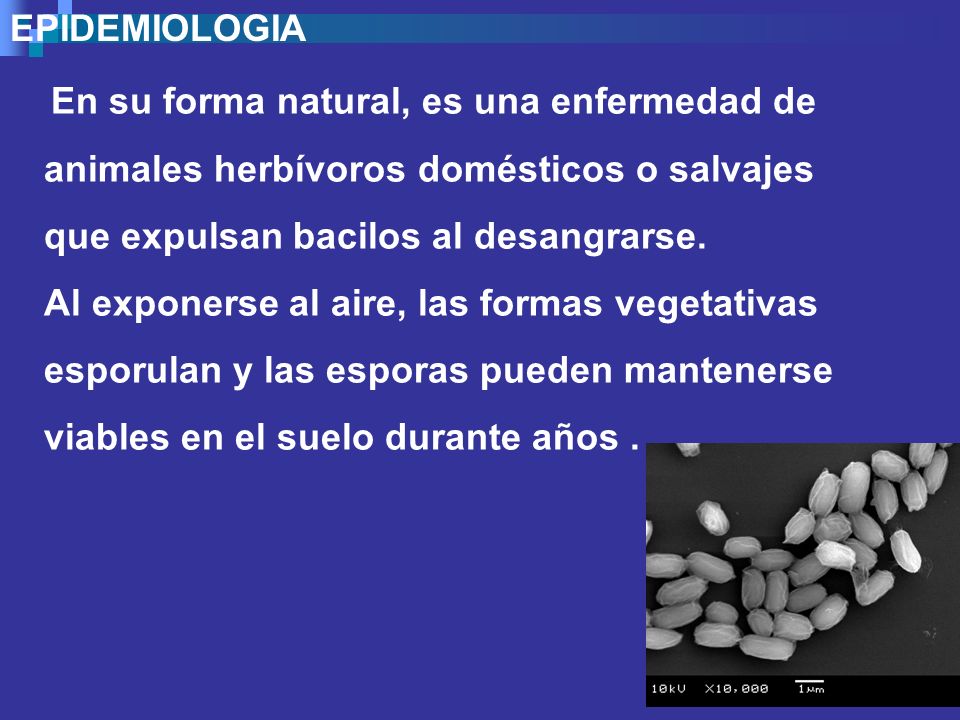 EPIDEMIOLOGIA

En su forma natural, es una enfermedad de animales herbívoros domésticos o salvajes que expulsan bacilos al desangrarse.

Al exponerse al aire, las formas vegetativas esporulan y las esporas pueden mantenerse viables en el suelo durante años .

10kV X10,000 1μm